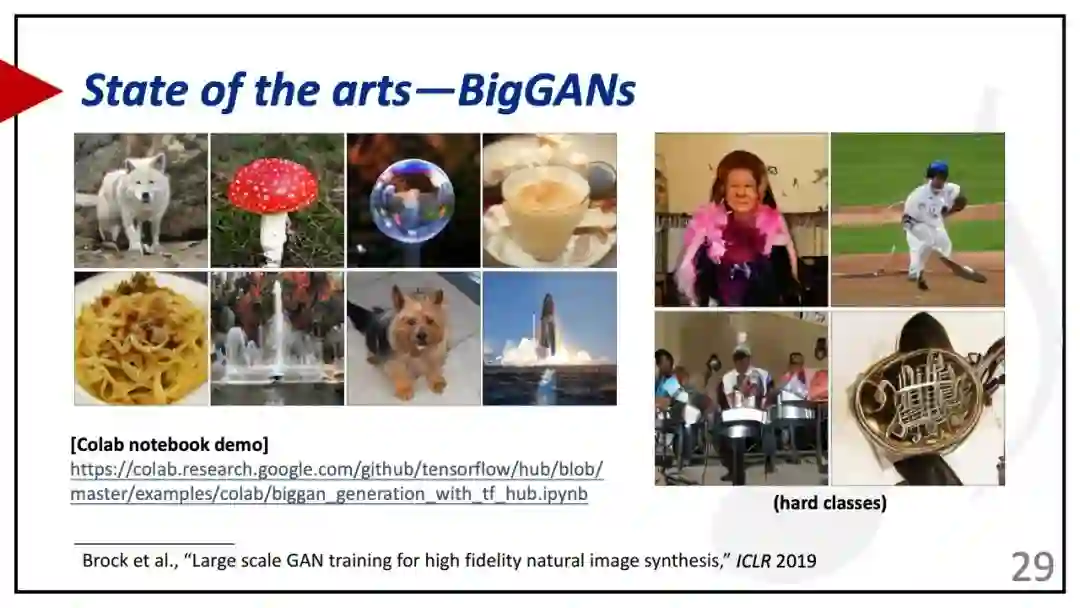 State of the arts—BigGANs

[Colab notebook demo]
https://colab.research.google.com/github/tensorflow/hub/blob/master/examples/colab/biggan_generation_with_tf_hub.ipynb

(hard classes)

Brock et al., “Large scale GAN training for high fidelity natural image synthesis,” ICLR 2019

29